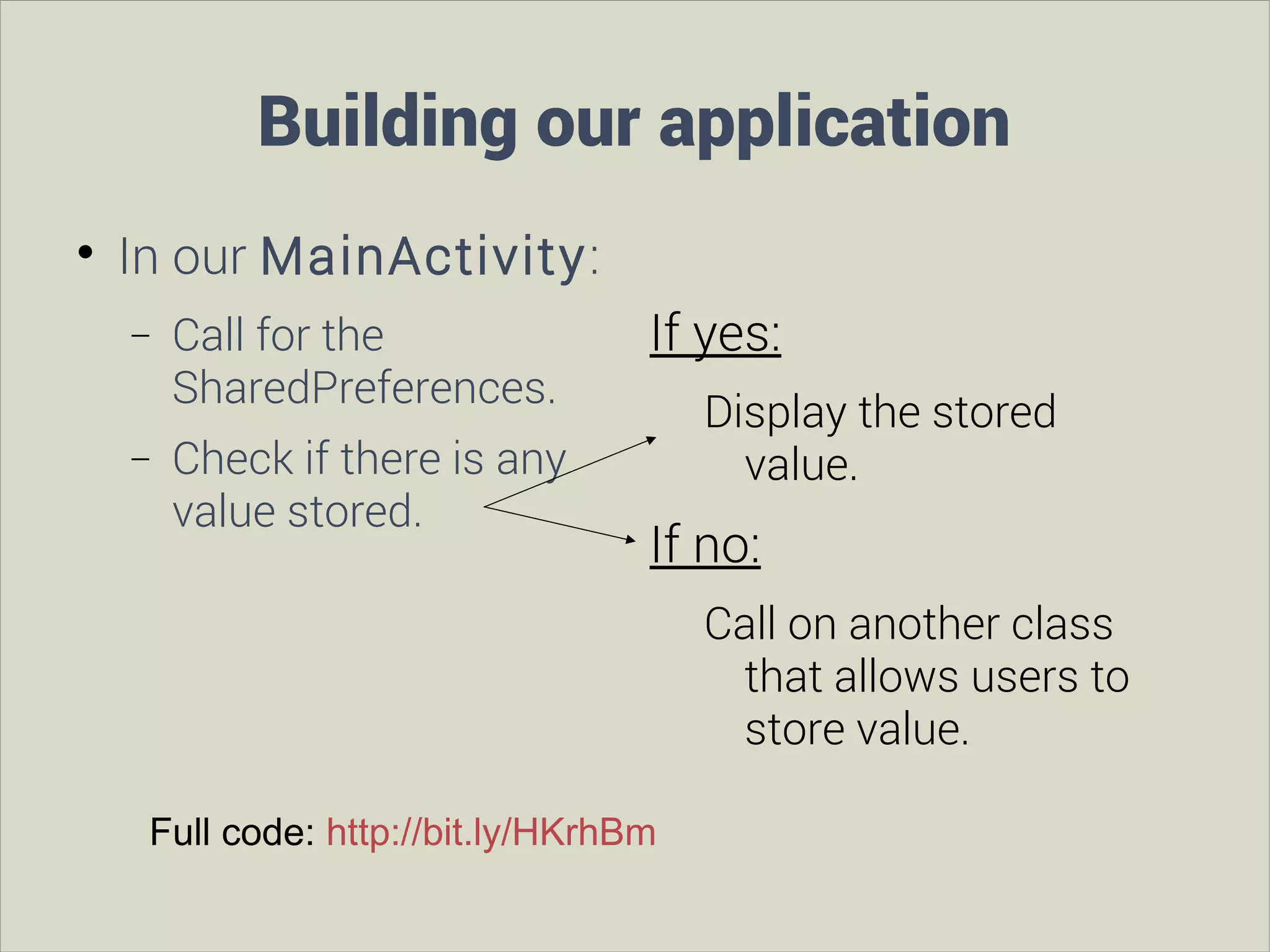 Building our application

• In our MainActivity:

– Call for the SharedPreferences.

– Check if there is any value stored.

If yes:

Display the stored value.

If no:

Call on another class that allows users to store value.

Full code: http://bit.ly/HKrhBm